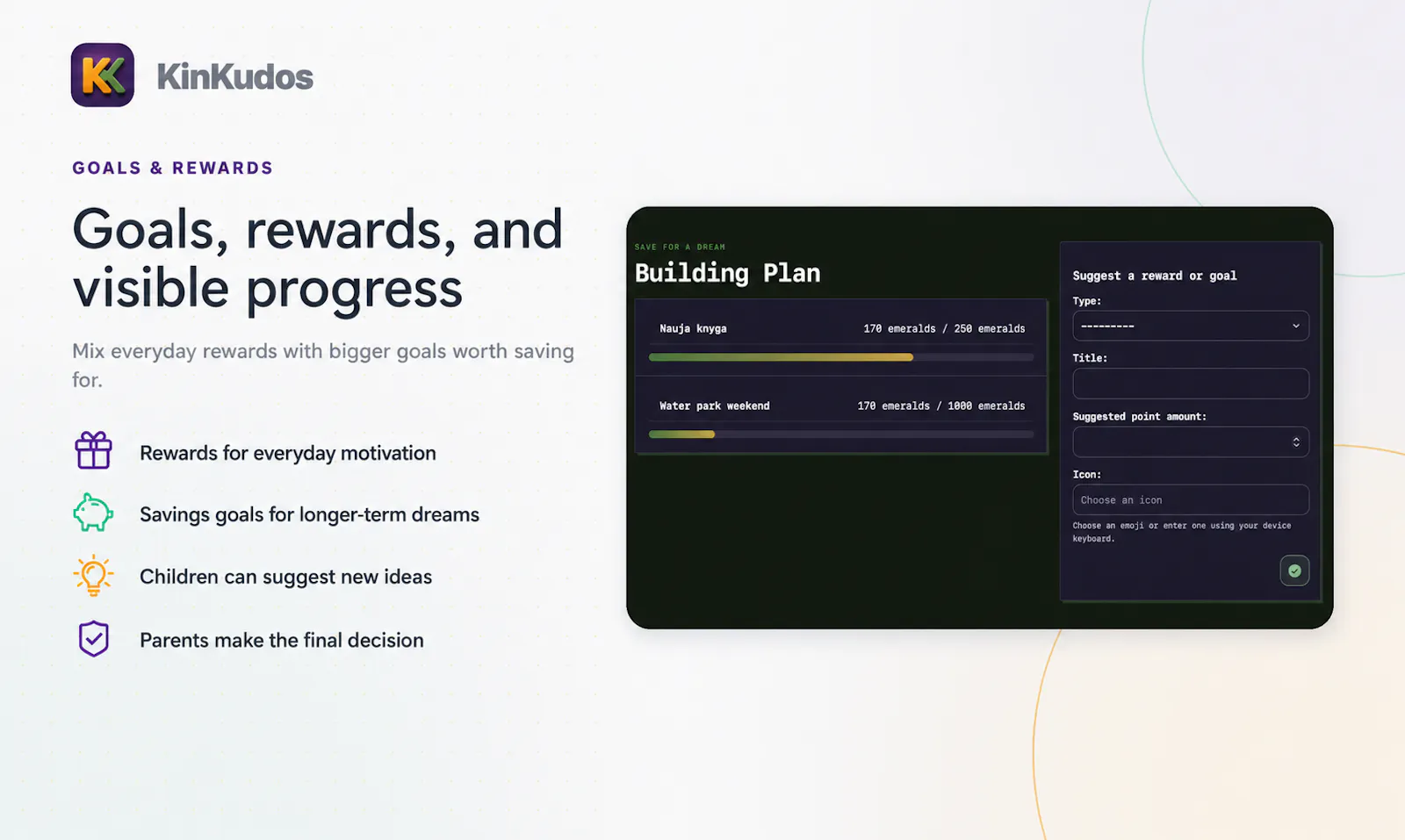 KinKudos

GOALS & REWARDS

Goals, rewards, and visible progress

Mix everyday rewards with bigger goals worth saving for.

Rewards for everyday motivation

Savings goals for longer-term dreams

Children can suggest new ideas

Parents make the final decision

SAVE FOR A DREAM

Building Plan

Nauja knyga 170 emeralds / 250 emeralds

Water park weekend 170 emeralds / 1000 emeralds

Suggest a reward or goal

Type:

---------

Title:

Suggested point amount:

Icon:

Choose an icon

Choose an emoji or enter one using your device keyboard.